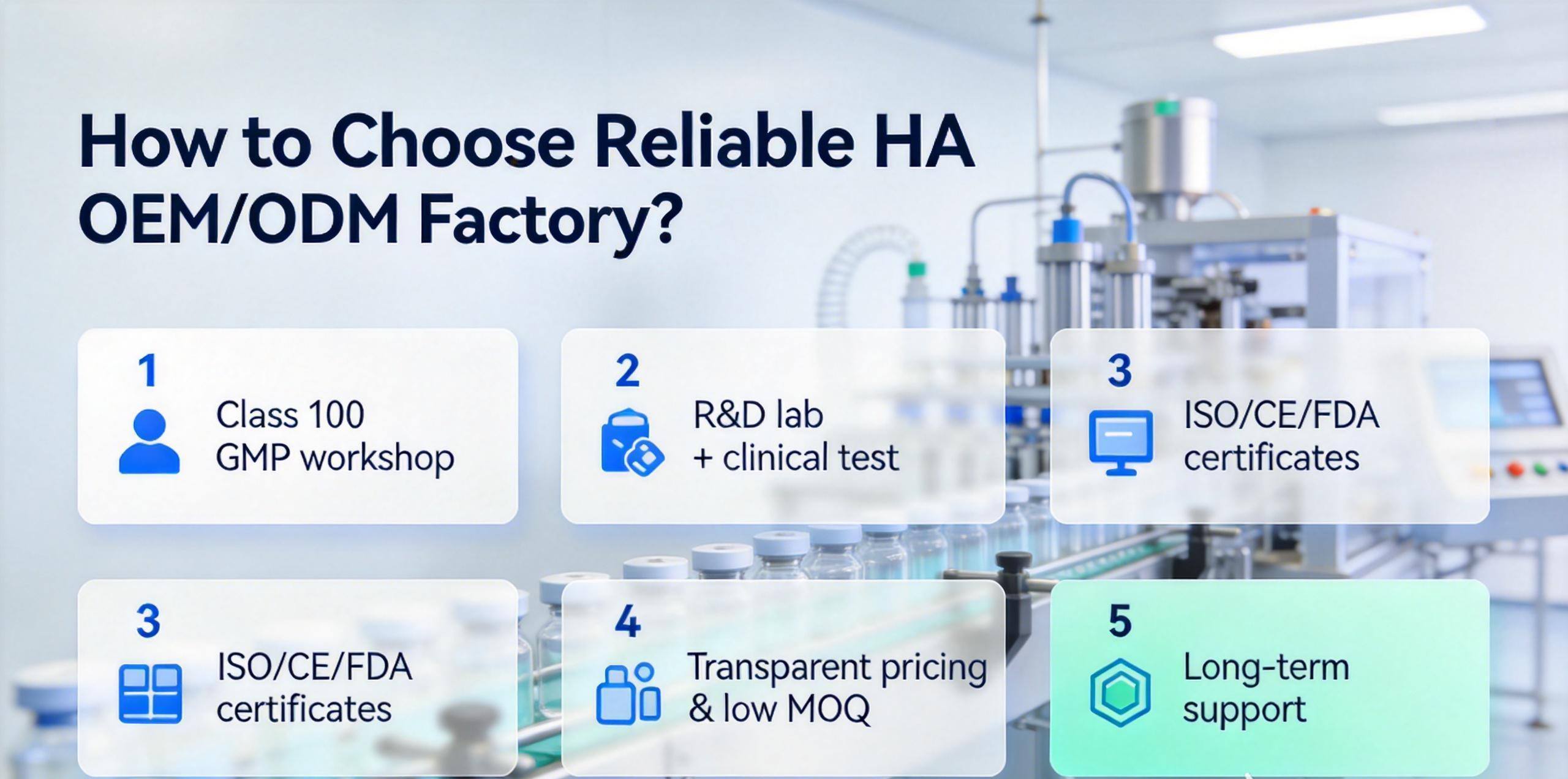 How to Choose Reliable HA OEM/ODM Factory?

1
Class 100 GMP workshop

2
R&D lab + clinical test

3
ISO/CE/FDA certificates

3
ISO/CE/FDA certificates

4
Transparent pricing & low MOQ

5
Long-term support